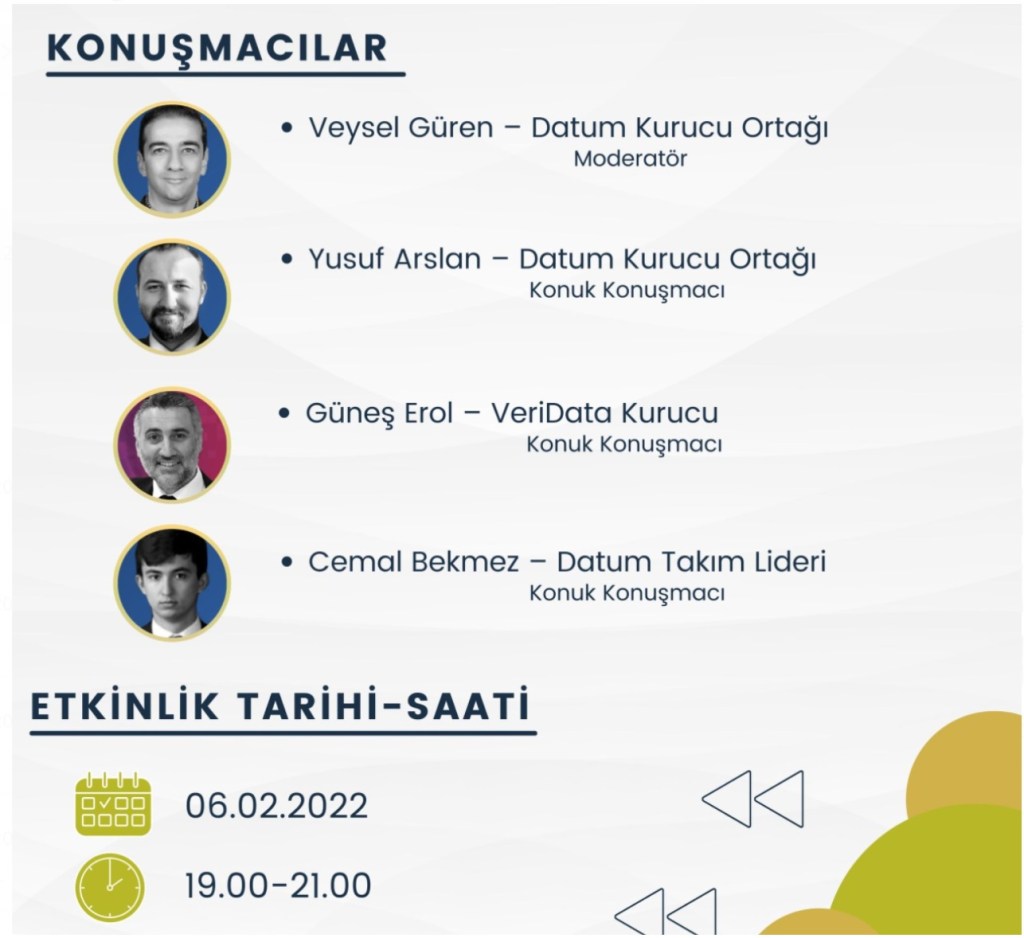 KONUŞMACILAR

• Veysel Güren – Datum Kurucu Ortağı
Moderatör

• Yusuf Arslan – Datum Kurucu Ortağı
Konuk Konuşmacı

• Güneş Erol – VeriData Kurucu
Konuk Konuşmacı

• Cemal Bekmez – Datum Takım Lideri
Konuk Konuşmacı

ETKİNLİK TARİHİ-SAATİ

06.02.2022

19.00-21.00